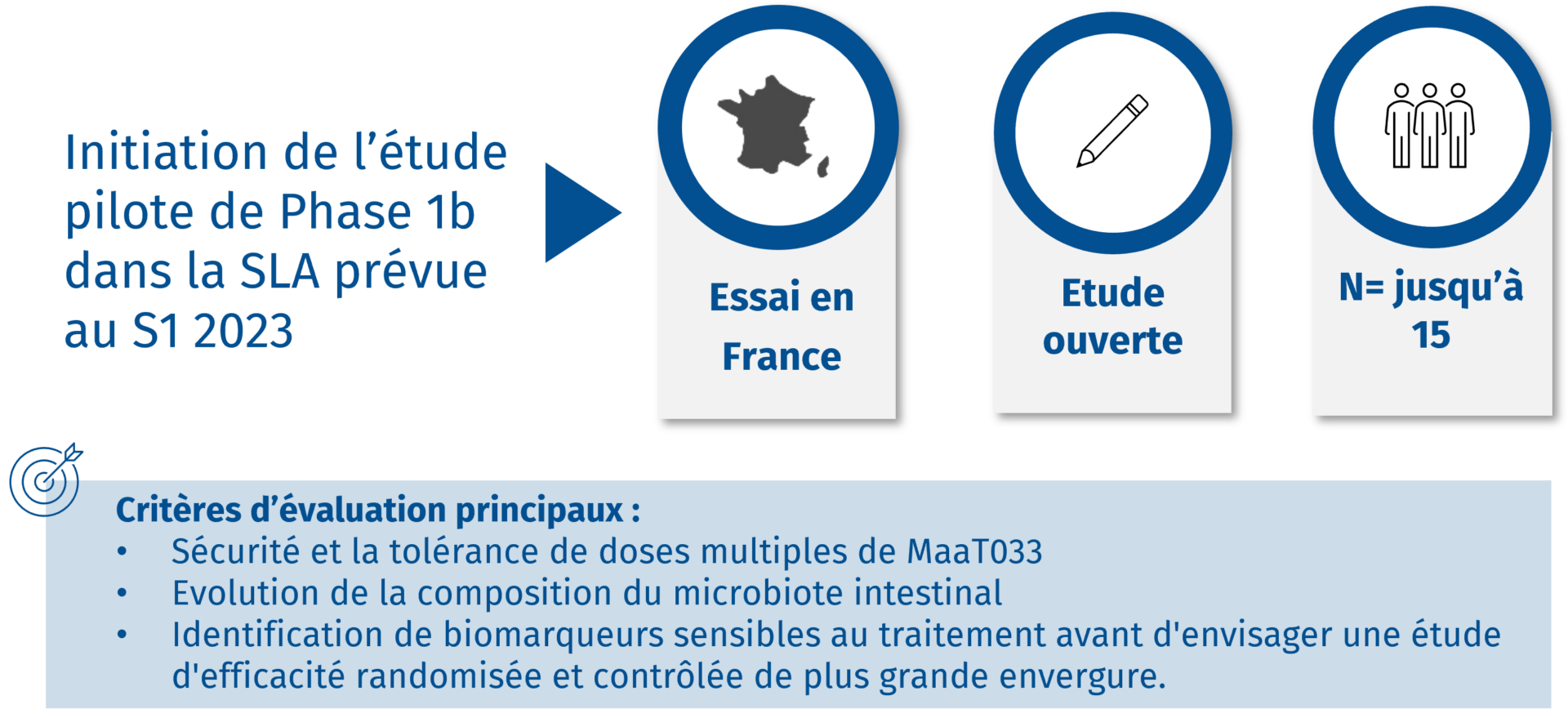 Initiation de l’étude pilote de Phase 1b dans la SLA prévue au S1 2023

Essai en France

Etude ouverte

N= jusqu’à 15

Critères d’évaluation principaux :
• Sécurité et la tolérance de doses multiples de MaaT033
• Evolution de la composition du microbiote intestinal
• Identification de biomarqueurs sensibles au traitement avant d'envisager une étude d'efficacité randomisée et contrôlée de plus grande envergure.